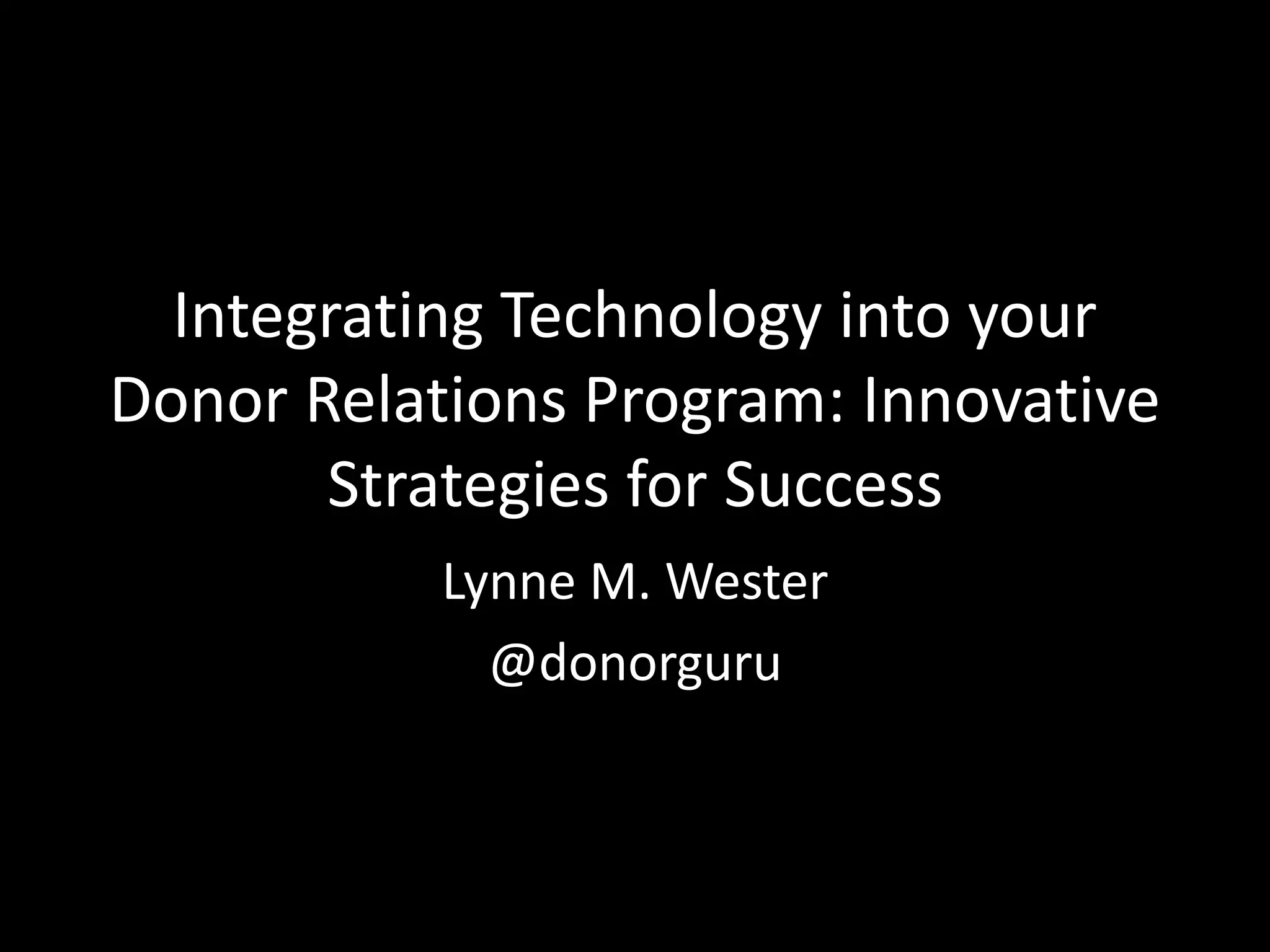 Integrating Technology into your Donor Relations Program: Innovative Strategies for Success

Lynne M. Wester

@donorguru